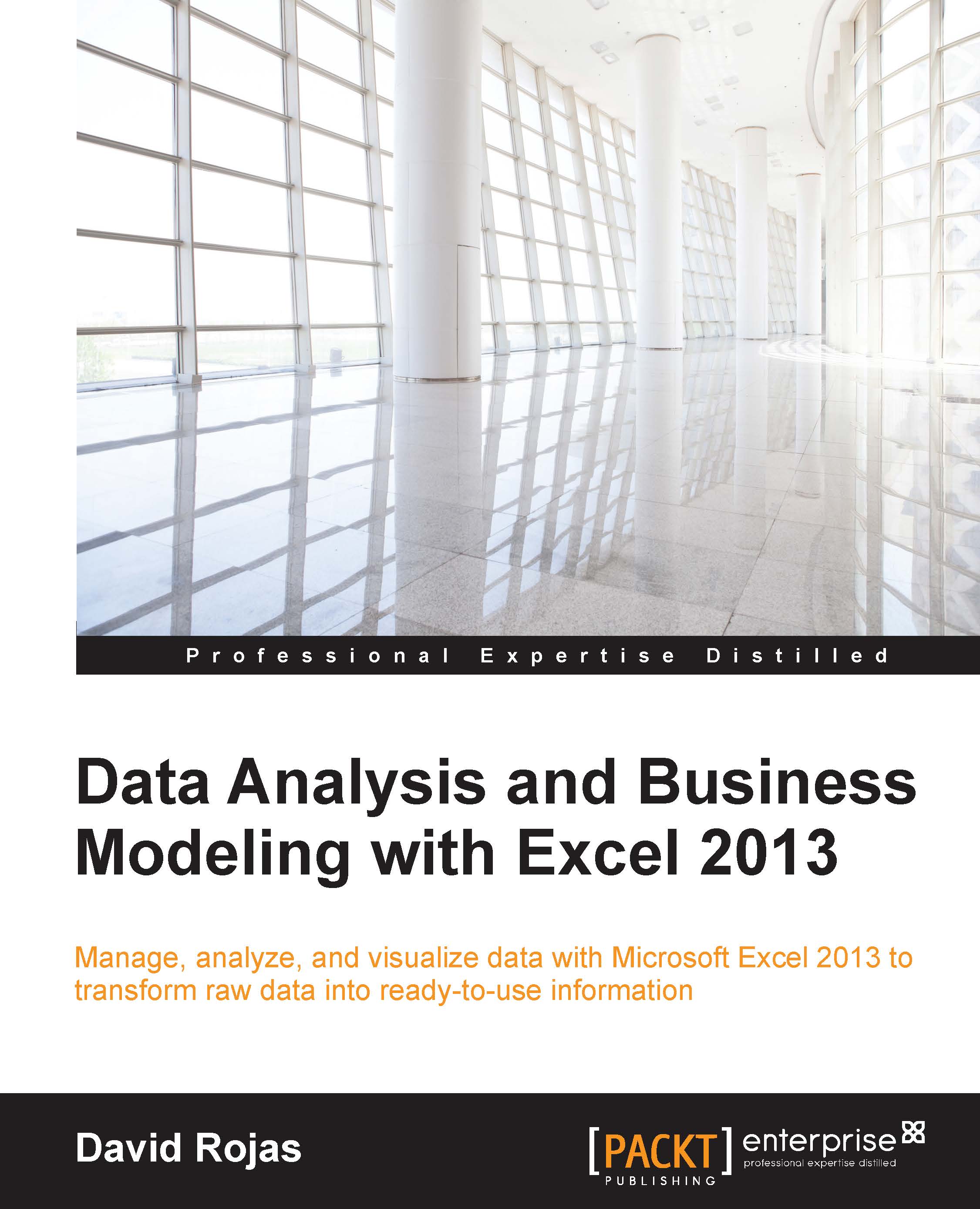 Professional Expertise Distilled

Data Analysis and Business Modeling with Excel 2013

Manage, analyze, and visualize data with Microsoft Excel 2013 to transform raw data into ready-to-use information

David Rojas

[PACKT] PUBLISHING enterprise professional expertise distilled